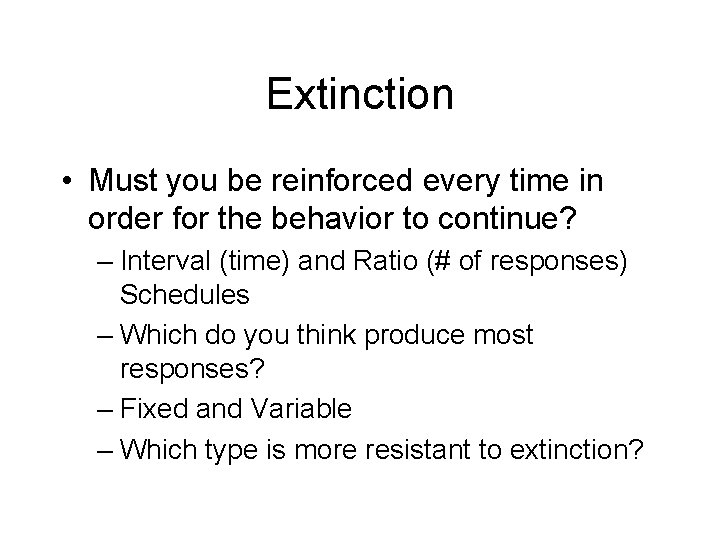 Extinction

• Must you be reinforced every time in order for the behavior to continue?

– Interval (time) and Ratio (# of responses) Schedules

– Which do you think produce most responses?

– Fixed and Variable

– Which type is more resistant to extinction?